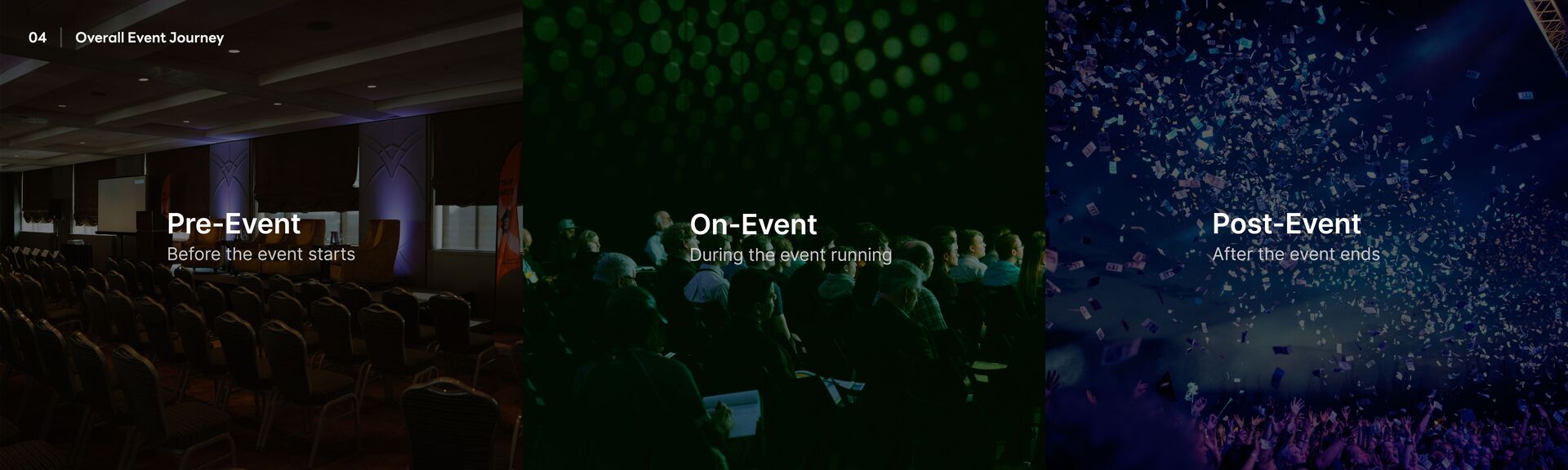 04 Overall Event Journey

Pre-Event
Before the event starts

On-Event
During the event running

Post-Event
After the event ends